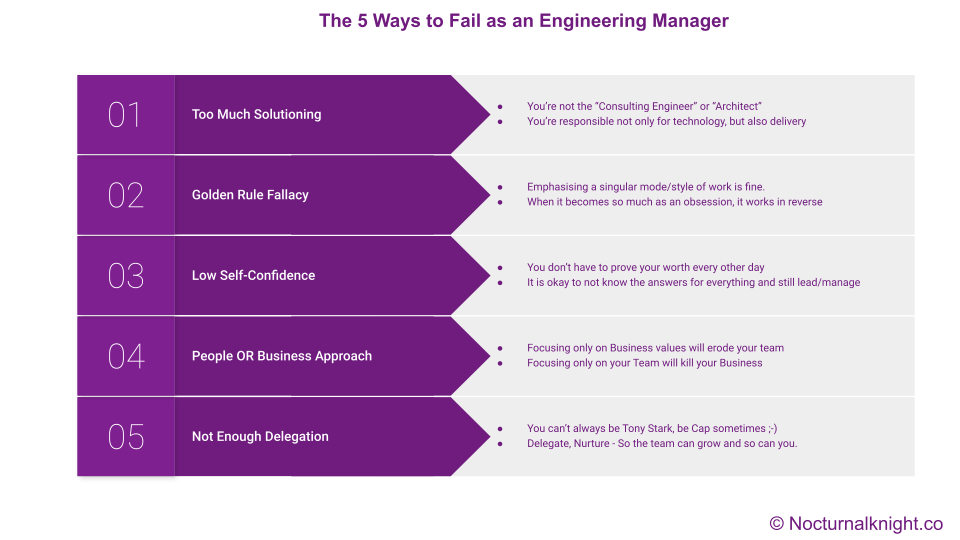 The 5 Ways to Fail as an Engineering Manager

01 Too Much Solutioning

- You're not the "Consulting Engineer" or "Architect"
- You're responsible not only for technology, but also delivery

02 Golden Rule Fallacy

- Emphasising a singular mode/style of work is fine.
- When it becomes so much as an obsession, it works in reverse

03 Low Self-Confidence

- You don't have to prove your worth every other day
- It is okay to not know the answers for everything and still lead/manage

04 People OR Business Approach

- Focusing only on Business values will erode your team
- Focusing only on your Team will kill your Business

05 Not Enough Delegation

- You can't always be Tony Stark, be Cap sometimes ;-)
- Delegate, Nurture - So the team can grow and so can you.

© Nocturnalknight.co